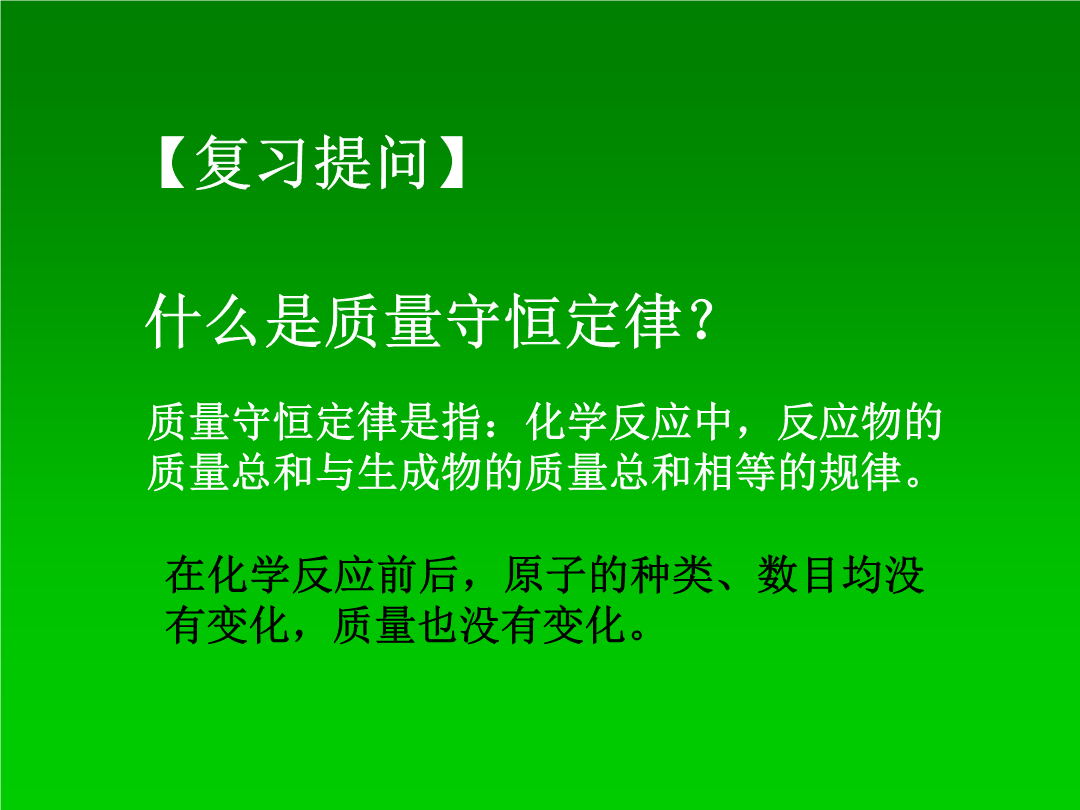 【复习提问】

什么是质量守恒定律？

质量守恒定律是指：化学反应中，反应物的质量总和与生成物的质量总和相等的规律。

在化学反应前后，原子的种类、数目均没有变化，质量也没有变化。